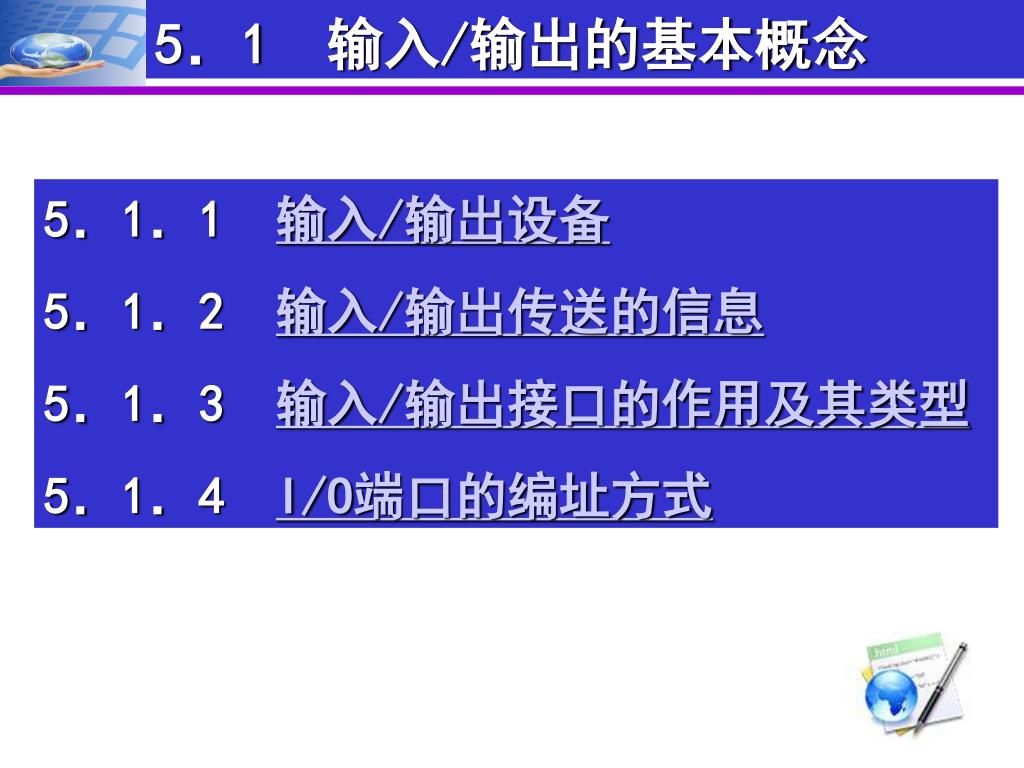 5．1　输入/输出的基本概念

5．1．1　输入/输出设备

5．1．2　输入/输出传送的信息

5．1．3　输入/输出接口的作用及其类型

5．1．4　I/O端口的编址方式

html